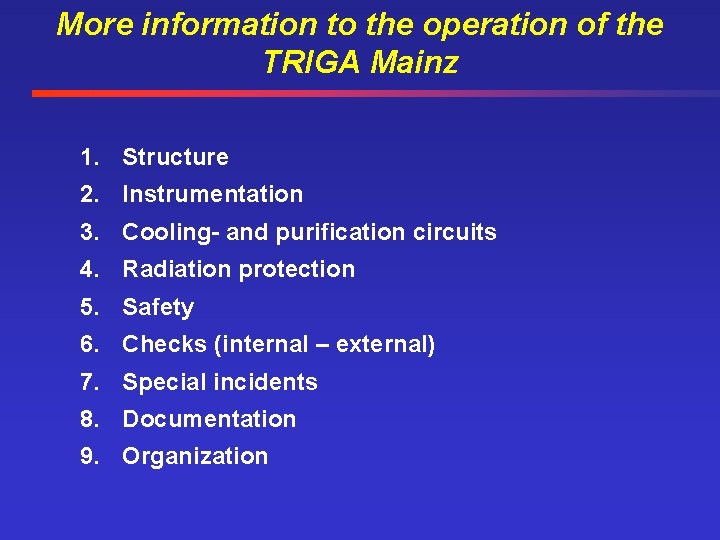 More information to the operation of the TRIGA Mainz

1. Structure
2. Instrumentation
3. Cooling- and purification circuits
4. Radiation protection
5. Safety
6. Checks (internal – external)
7. Special incidents
8. Documentation
9. Organization